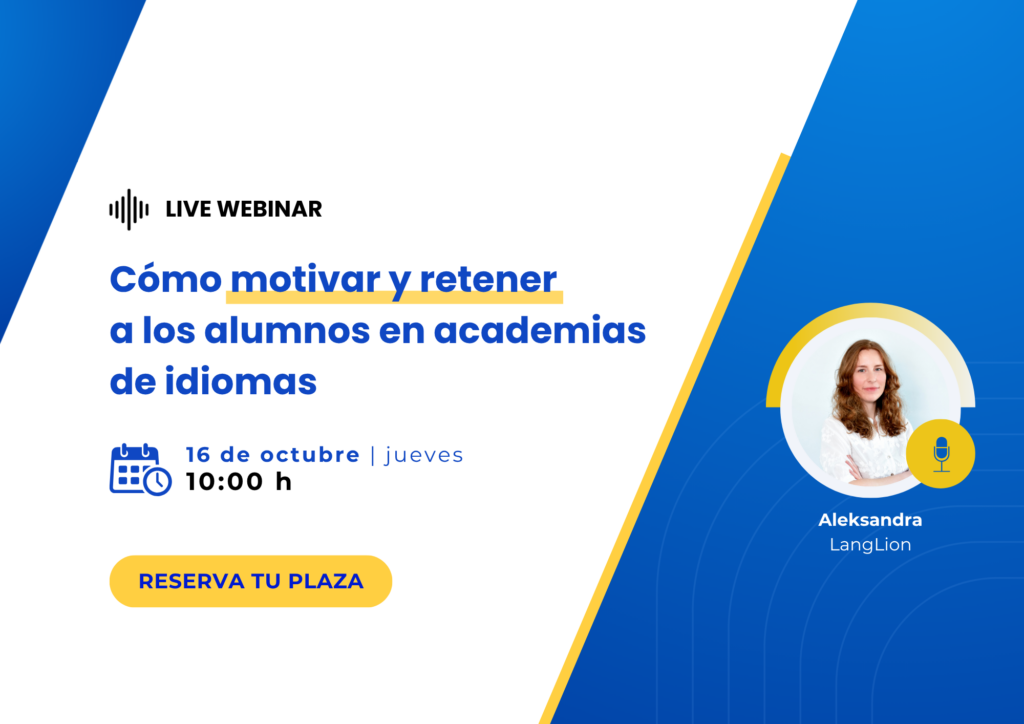 LIVE WEBINAR

Cómo motivar y retener a los alumnos en academias de idiomas

16 de octubre | jueves
10:00 h

RESERVA TU PLAZA

Aleksandra
LangLion